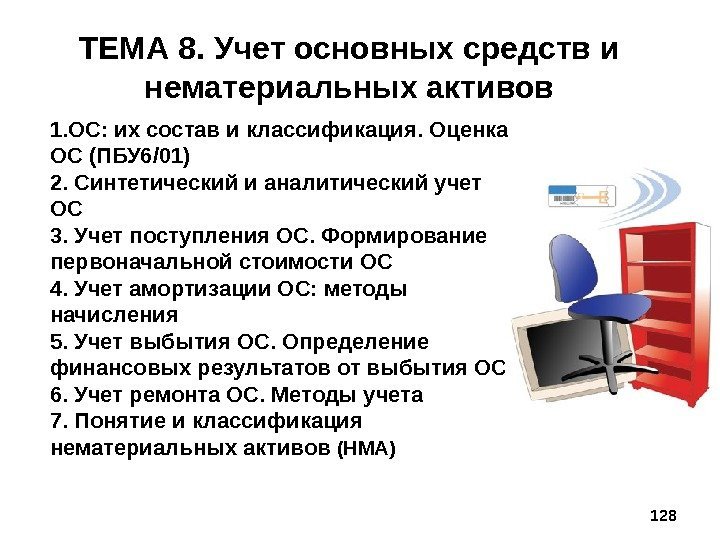 ТЕМА 8. Учет основных средств и нематериальных активов

1.ОС: их состав и классификация. Оценка ОС (ПБУ6/01)
2. Синтетический и аналитический учет ОС
3. Учет поступления ОС. Формирование первоначальной стоимости ОС
4. Учет амортизации ОС: методы начисления
5. Учет выбытия ОС. Определение финансовых результатов от выбытия ОС
6. Учет ремонта ОС. Методы учета
7. Понятие и классификация нематериальных активов (НМА)

128